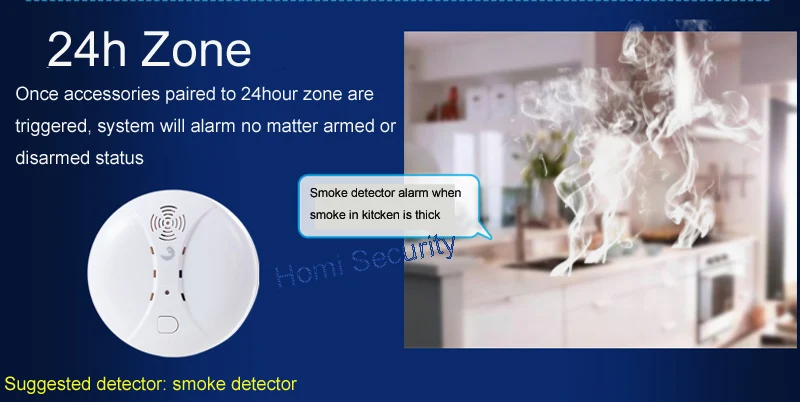 24h Zone

Once accessories paired to 24hour zone are triggered, system will alarm no matter armed or disarmed status

Smoke detector alarm when smoke in kitcken is thick

Homi Security

Suggested detector: smoke detector